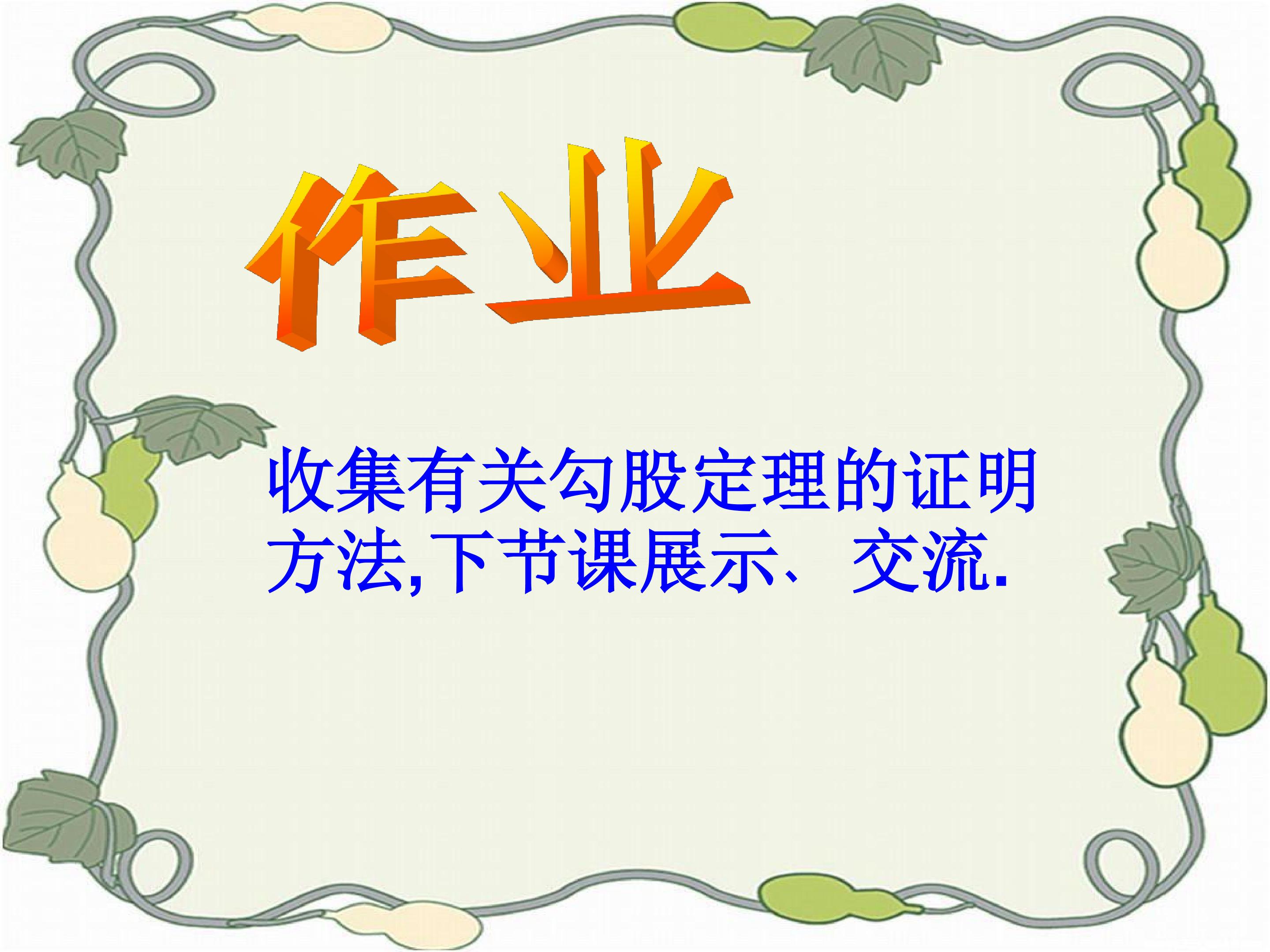 作业

收集有关勾股定理的证明方法,下节课展示、交流.